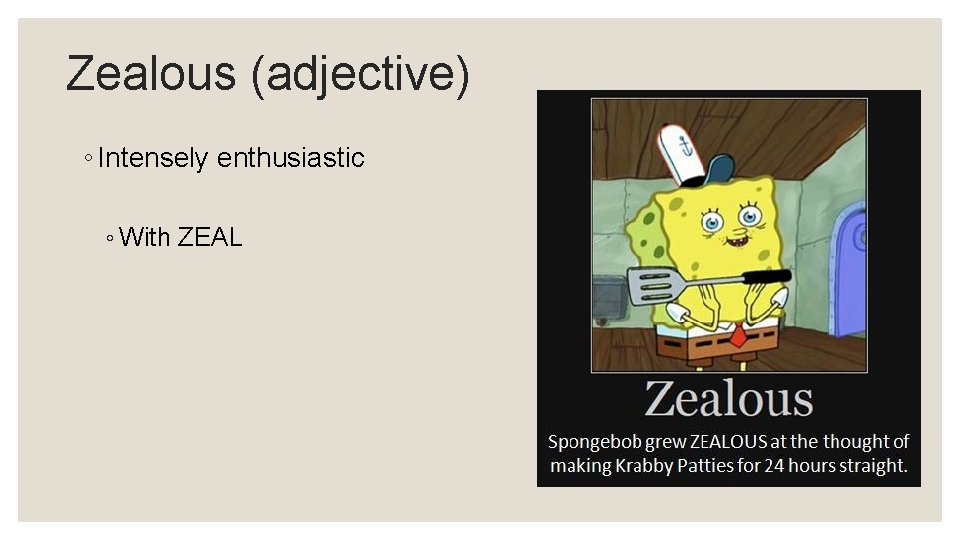 Zealous (adjective)

◦ Intensely enthusiastic

◦ With ZEAL

Zealous

Spongebob grew ZEALOUS at the thought of making Krabby Patties for 24 hours straight.